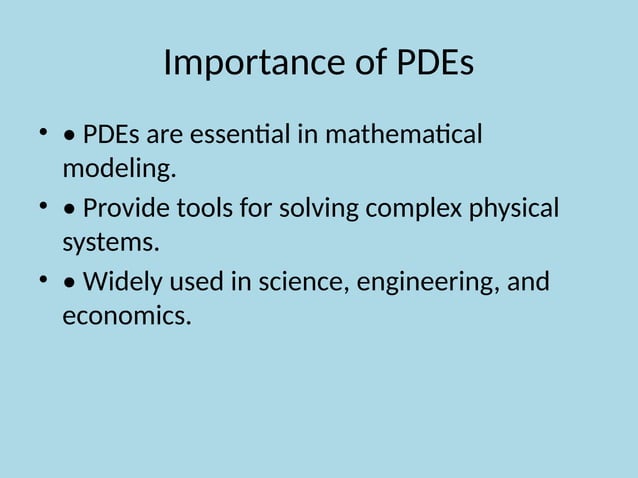 Importance of PDEs

• • PDEs are essential in mathematical modeling.

• • Provide tools for solving complex physical systems.

• • Widely used in science, engineering, and economics.